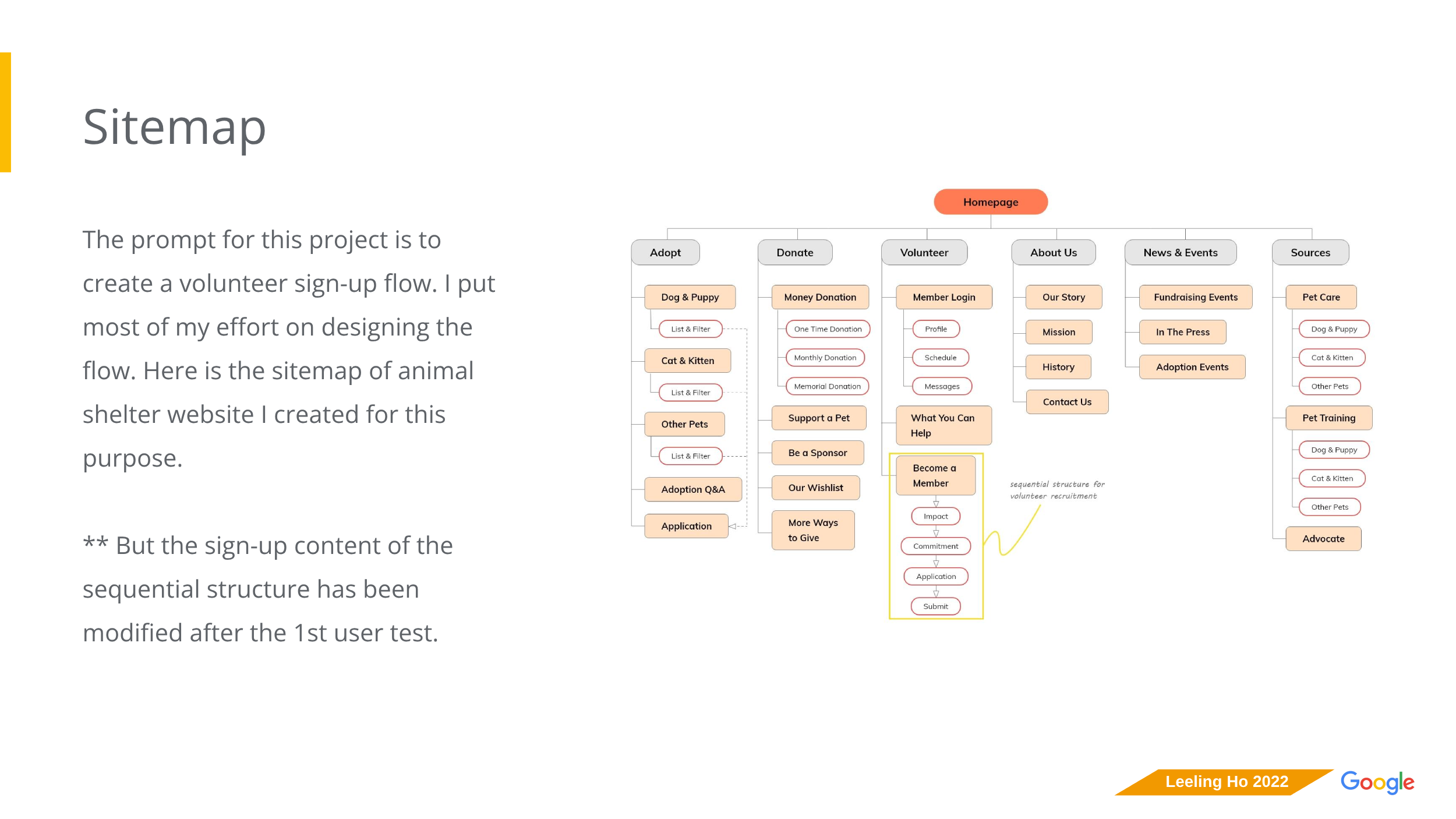 Sitemap

The prompt for this project is to create a volunteer sign-up flow. I put most of my effort on designing the flow. Here is the sitemap of animal shelter website I created for this purpose.

** But the sign-up content of the sequential structure has been modified after the 1st user test.

Homepage

Adopt
Dog & Puppy
List & Filter
Cat & Kitten
List & Filter
Other Pets
List & Filter
Adoption Q&A
Application

Donate
Money Donation
One Time Donation
Monthly Donation
Memorial Donation
Support a Pet
Be a Sponsor
Our Wishlist
More Ways to Give

Volunteer
Member Login
Profile
Schedule
Messages
What You Can Help
Become a Member
Impact
Commitment
Application
Submit

sequential structure for volunteer recruitment

About Us
Our Story
Mission
History
Contact Us

News & Events
Fundraising Events
In The Press
Adoption Events

Sources
Pet Care
Dog & Puppy
Cat & Kitten
Other Pets
Pet Training
Dog & Puppy
Cat & Kitten
Other Pets
Advocate

Leeling Ho 2022
Google